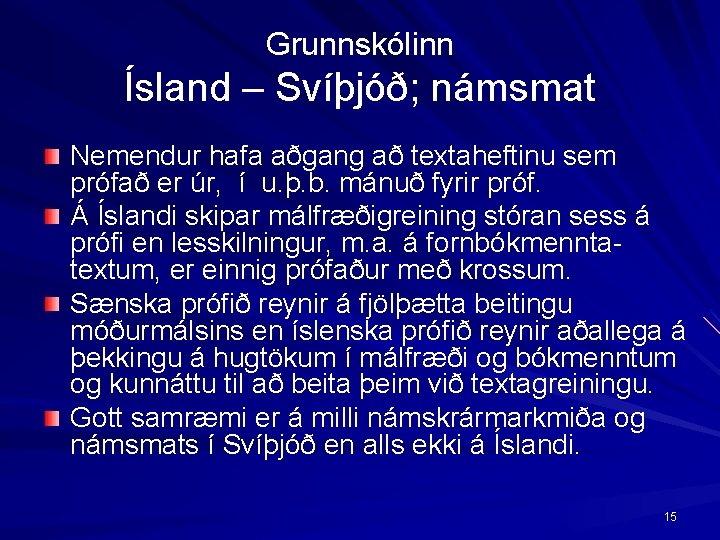 Grunnskólinn
Ísland – Svíþjóð; námsmat

Nemendur hafa aðgang að textaheftinu sem prófað er úr, í u.þ.b. mánuð fyrir próf.

Á Íslandi skipar málfræðigreining stóran sess á prófi en lesskilningur, m.a. á fornbókmenntatextum, er einnig prófaður með krossum.

Sænska prófið reynir á fjölþætta beitingu móðurmálsins en íslenska prófið reynir aðallega á þekkingu á hugtökum í málfræði og bókmenntum og kunnáttu til að beita þeim við textagreiningu.

Gott samræmi er á milli námskrármarkmiða og námsmats í Svíþjóð en alls ekki á Íslandi.

15